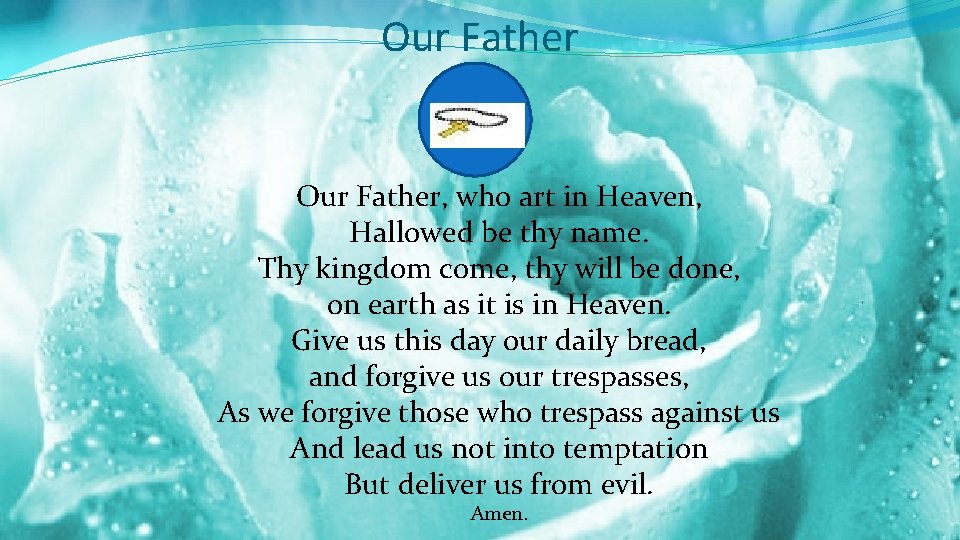 Our Father

Our Father, who art in Heaven,
Hallowed be thy name.
Thy kingdom come, thy will be done,
on earth as it is in Heaven.
Give us this day our daily bread,
and forgive us our trespasses,
As we forgive those who trespass against us
And lead us not into temptation
But deliver us from evil.
Amen.